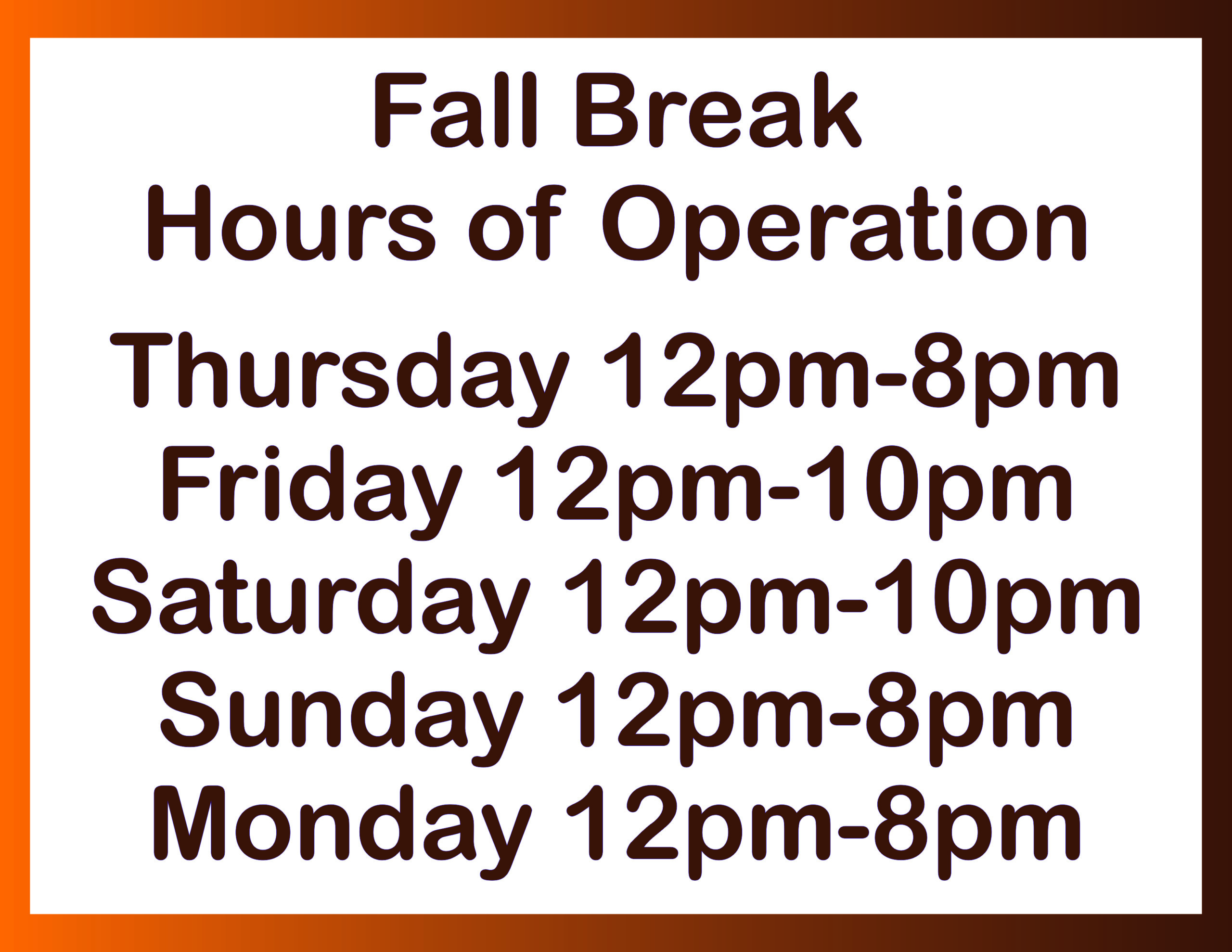 Fall Break
Hours of Operation

Thursday 12pm-8pm
Friday 12pm-10pm
Saturday 12pm-10pm
Sunday 12pm-8pm
Monday 12pm-8pm